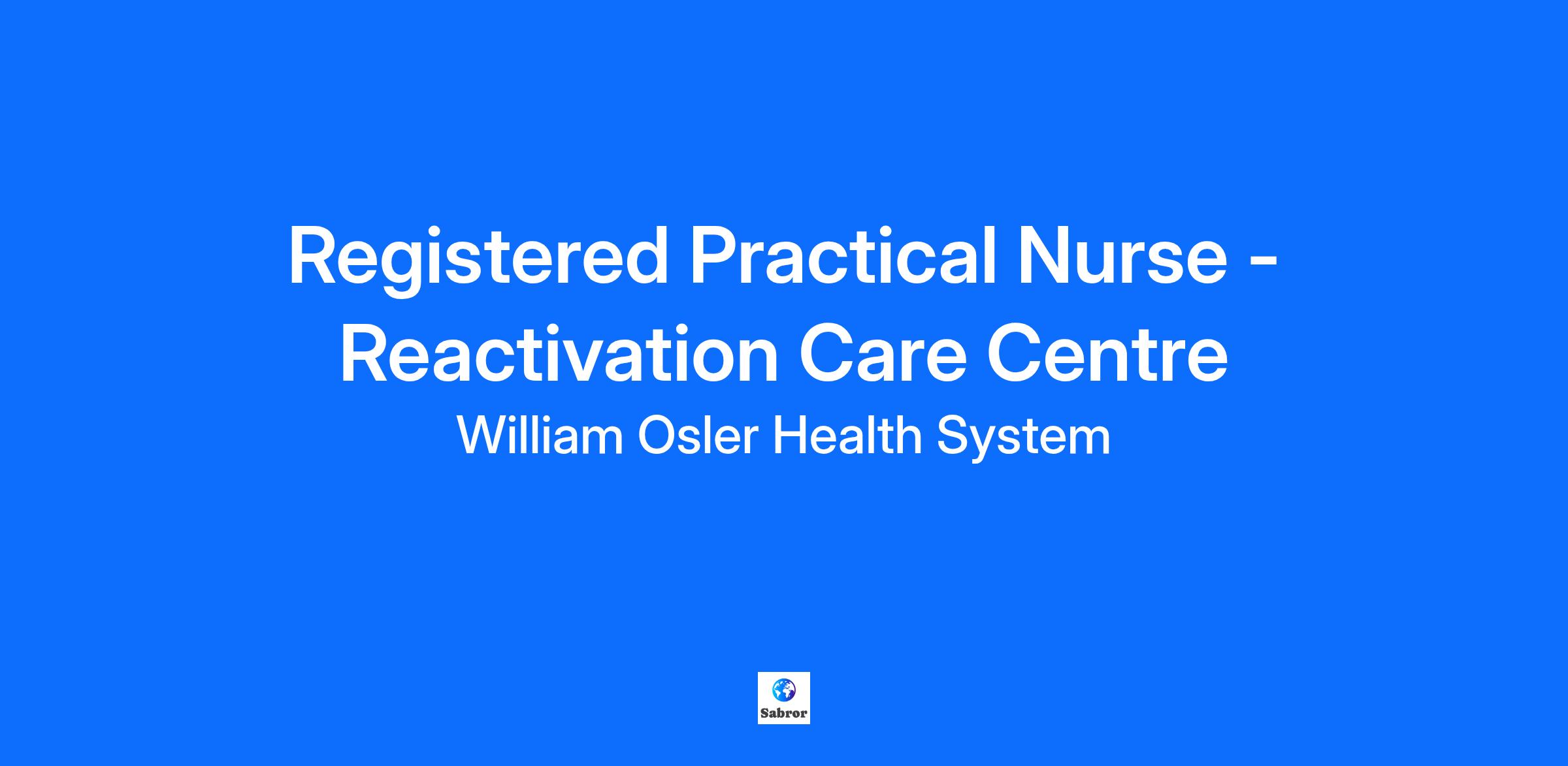 Registered Practical Nurse - Reactivation Care Centre

William Osler Health System

Sabror